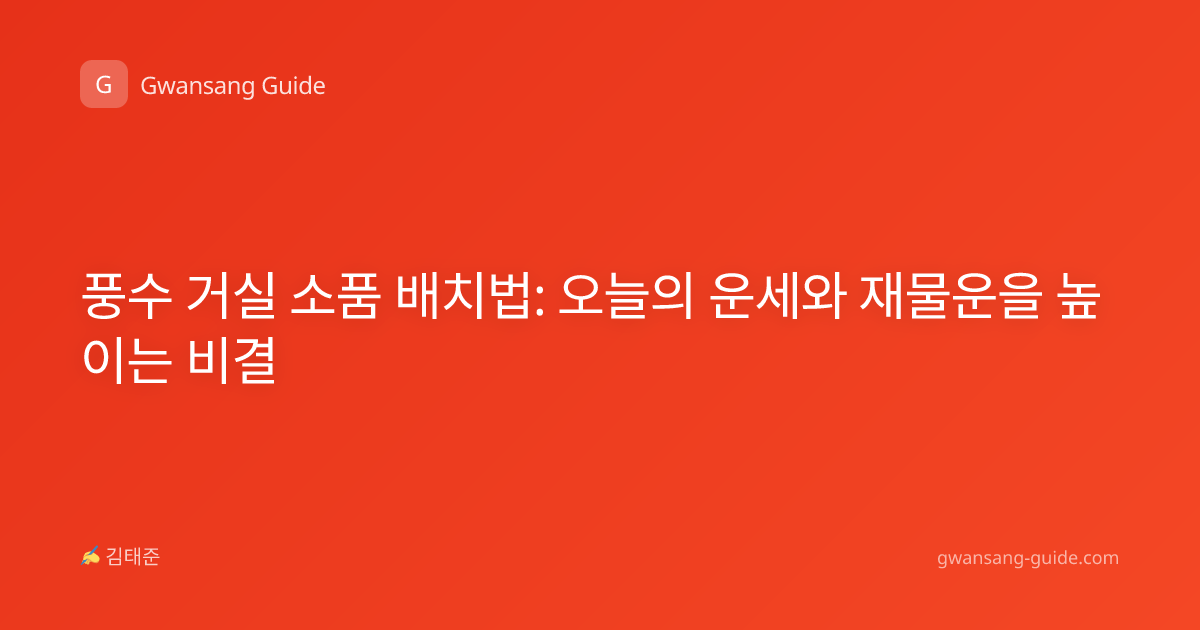 G Gwansang Guide

풍수 거실 소품 배치법: 오늘의 운세와 재물운을 높이는 비결

✍ 김태준

gwansang-guide.com